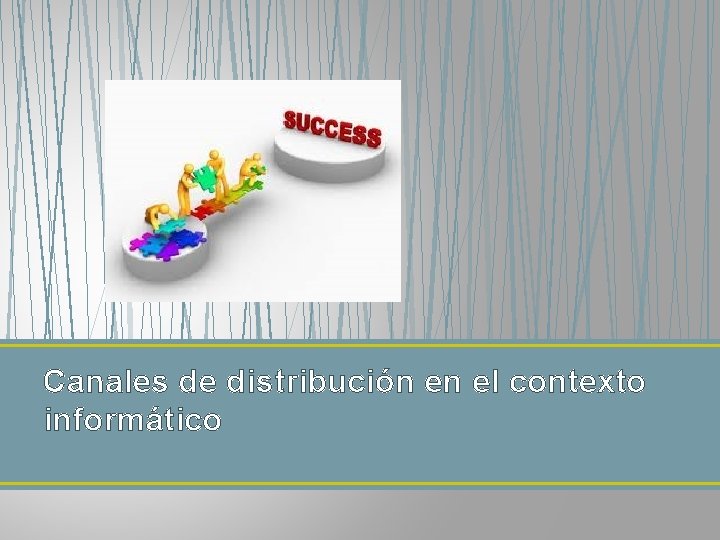 SUCCESS

Canales de distribución en el contexto informático